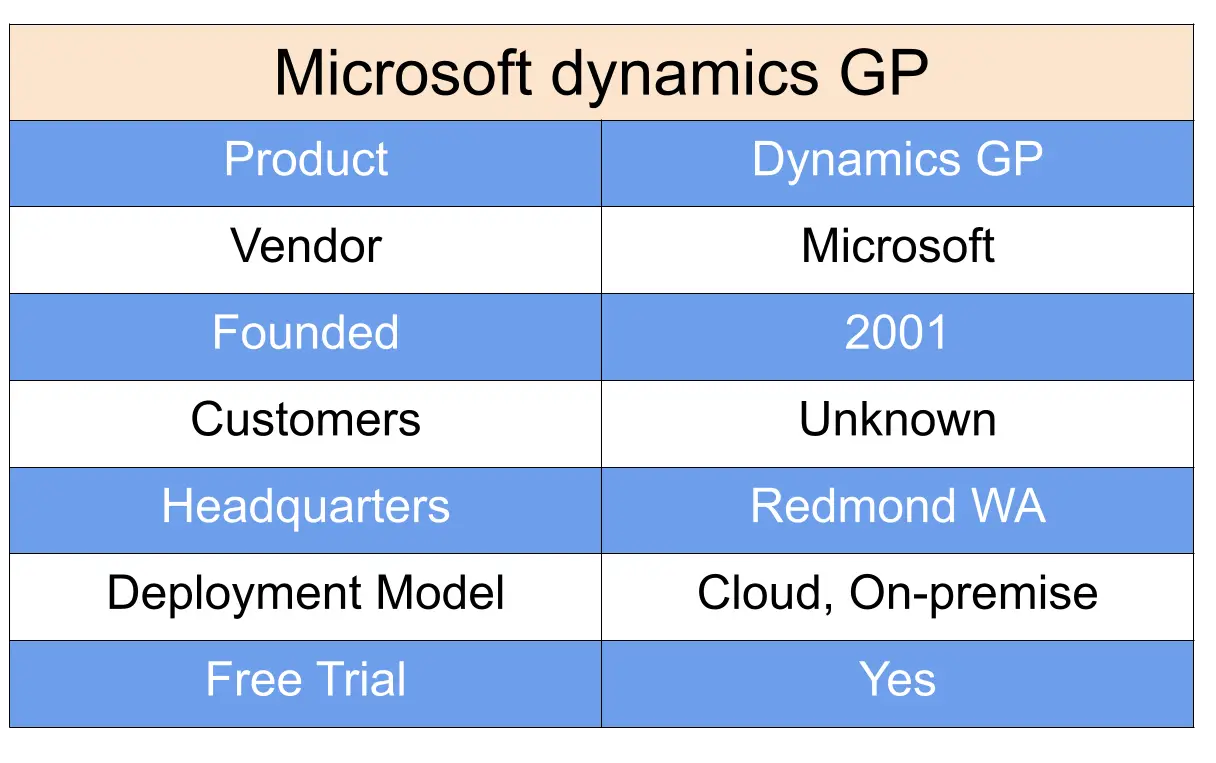 Microsoft dynamics GP

| Product | Dynamics GP |
|---|---|
| Vendor | Microsoft |
| Founded | 2001 |
| Customers | Unknown |
| Headquarters | Redmond WA |
| Deployment Model | Cloud, On-premise |
| Free Trial | Yes |